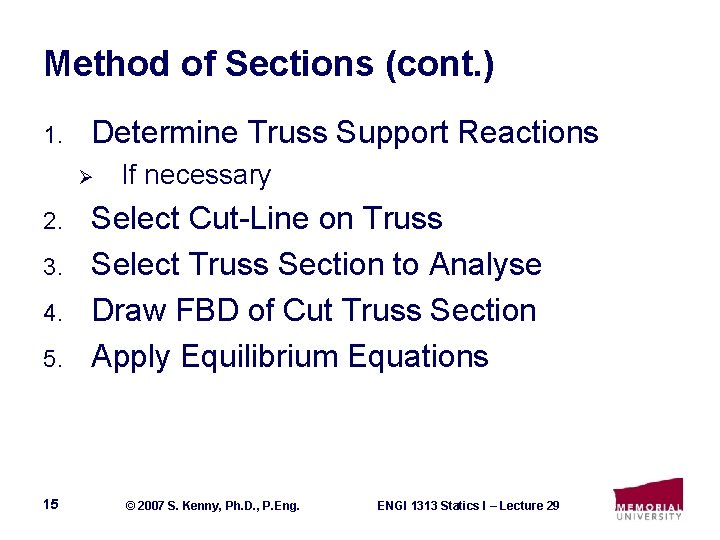 Method of Sections (cont.)

1. Determine Truss Support Reactions
   ➢ If necessary
2. Select Cut-Line on Truss
3. Select Truss Section to Analyse
4. Draw FBD of Cut Truss Section
5. Apply Equilibrium Equations

15 © 2007 S. Kenny, Ph.D., P.Eng. ENGI 1313 Statics I – Lecture 29

MEMORIAL UNIVERSITY